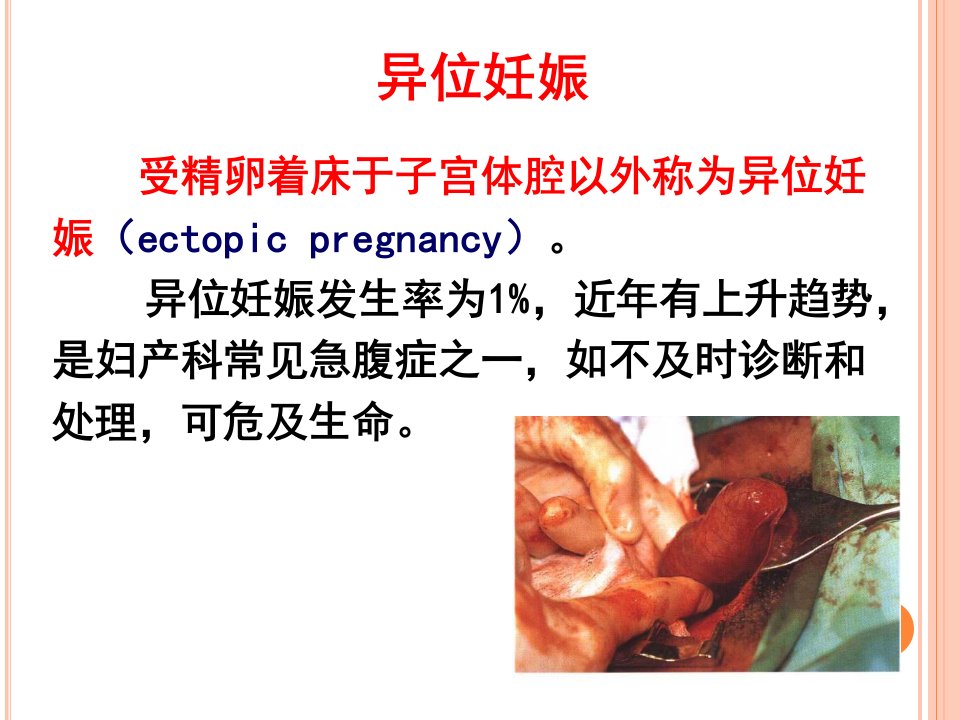 异位妊娠

受精卵着床于子宫体腔以外称为异位妊娠（ectopic pregnancy）。

异位妊娠发生率为1%，近年有上升趋势，是妇产科常见急腹症之一，如不及时诊断和处理，可危及生命。